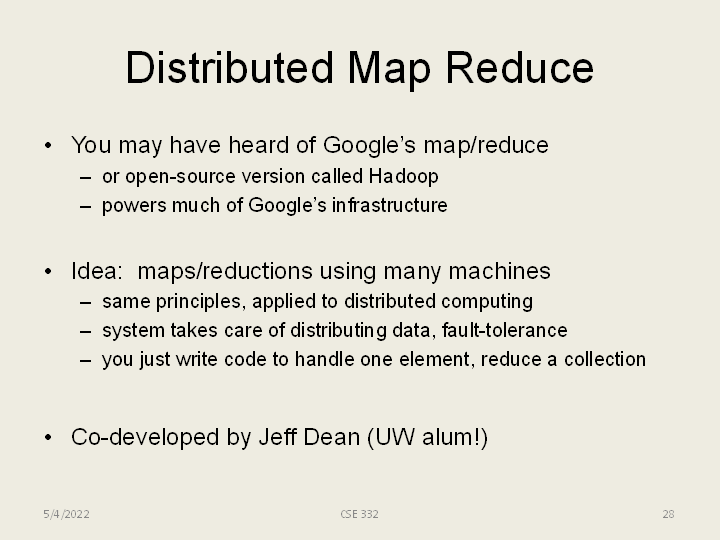 Distributed Map Reduce

• You may have heard of Google's map/reduce
– or open-source version called Hadoop
– powers much of Google's infrastructure

• Idea: maps/reductions using many machines
– same principles, applied to distributed computing
– system takes care of distributing data, fault-tolerance
– you just write code to handle one element, reduce a collection

• Co-developed by Jeff Dean (UW alum!)

5/4/2022 CSE 332 28